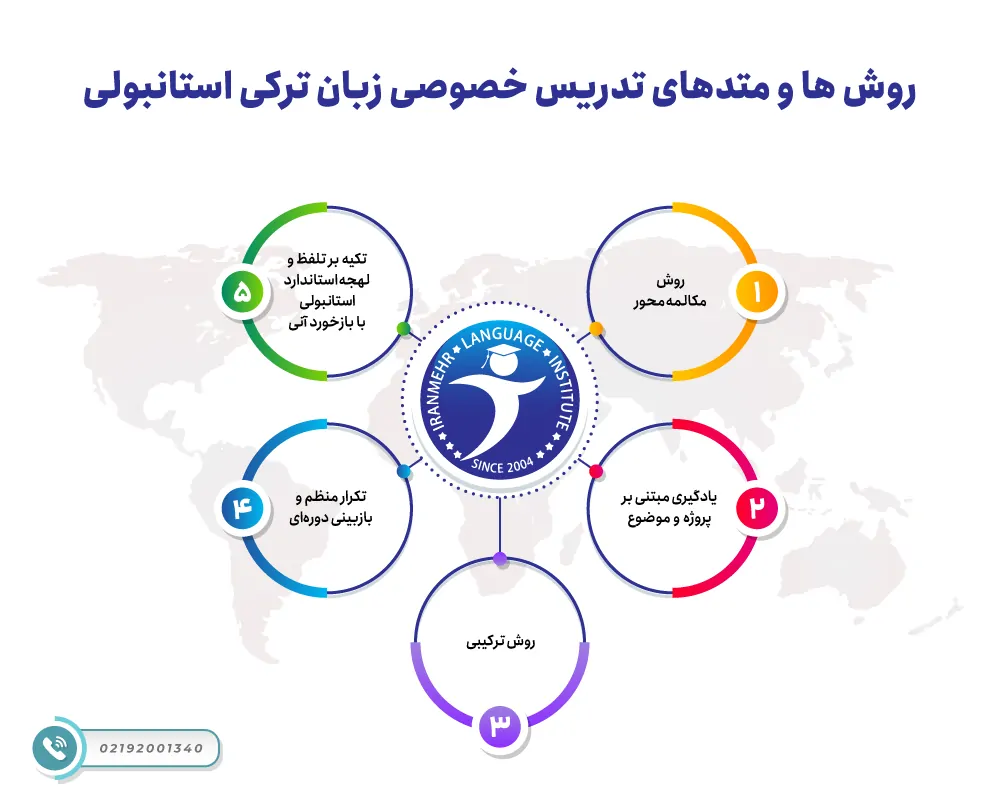 روش ها و متدهای تدریس خصوصی زبان ترکی استانبولی

۱
روش مکالمه محور

۲
یادگیری مبتنی بر پروژه و موضوع

۳
روش ترکیبی

۴
تکرار منظم و بازبینی دوره‌ای

۵
تکیه بر تلفظ و لهجه استاندارد استانبولی با بازخورد آنی

IRANMEHR LANGUAGE INSTITUTE
SINCE 2004

02192001340